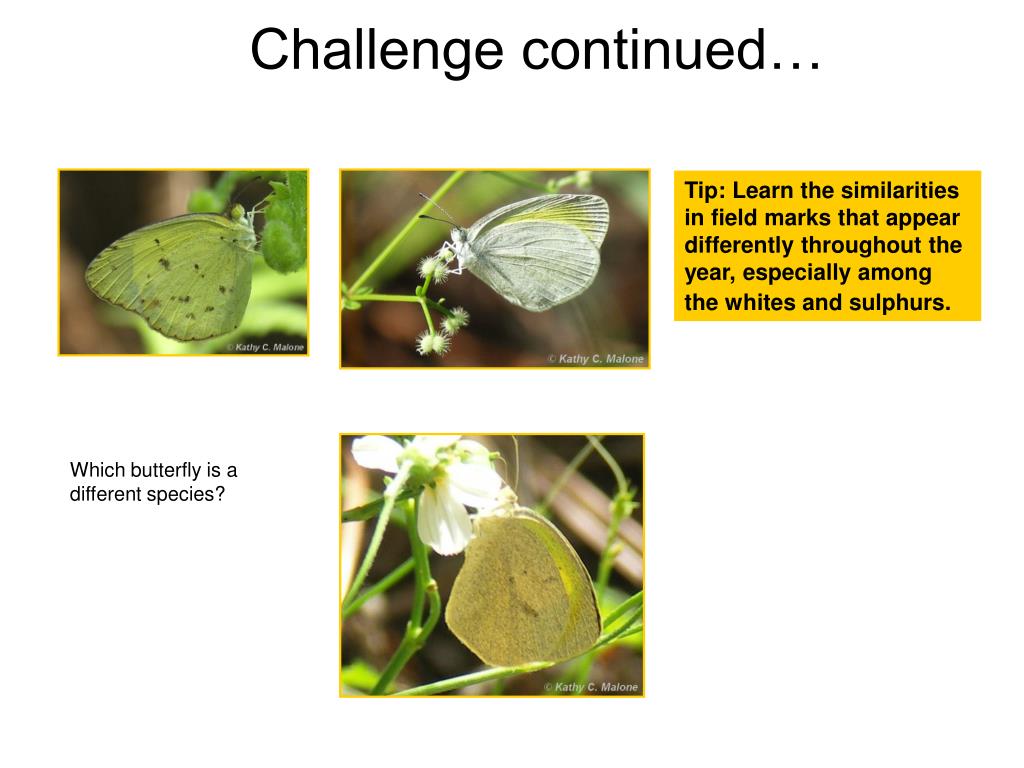 Challenge continued…

© Kathy C. Malone

© Kathy C. Malone

Tip: Learn the similarities in field marks that appear differently throughout the year, especially among the whites and sulphurs.

Which butterfly is a different species?

© Kathy C. Malone